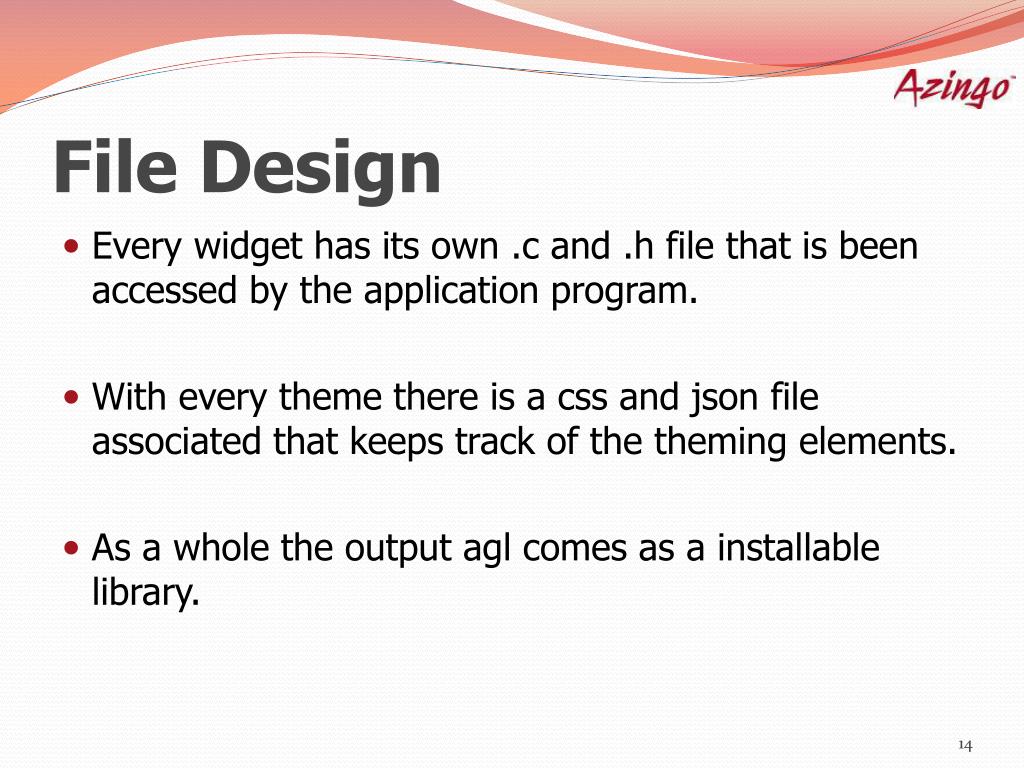 Azingo

File Design

• Every widget has its own .c and .h file that is been accessed by the application program.

• With every theme there is a css and json file associated that keeps track of the theming elements.

• As a whole the output agl comes as a installable library.

14